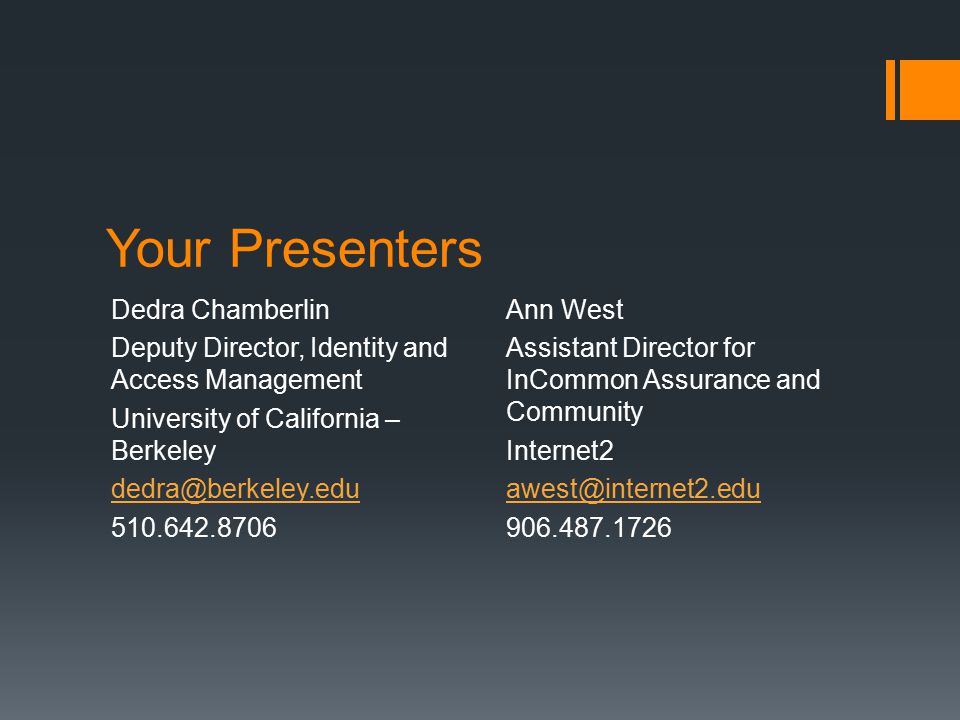 Your Presenters

Dedra Chamberlin

Deputy Director, Identity and Access Management

University of California – Berkeley

dedra@berkeley.edu

510.642.8706

Ann West

Assistant Director for InCommon Assurance and Community

Internet2

awest@internet2.edu

906.487.1726